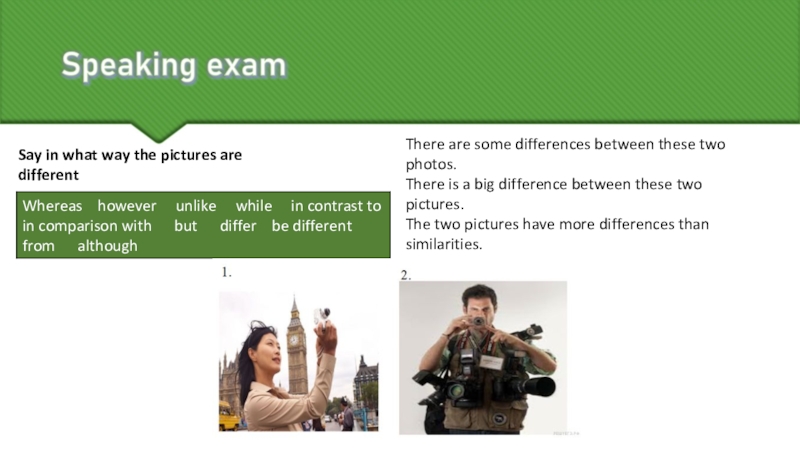 Speaking exam

Say in what way the pictures are different

Whereas however unlike while in contrast to in comparison with but differ be different from although

There are some differences between these two photos.
There is a big difference between these two pictures.
The two pictures have more differences than similarities.

1.

2.